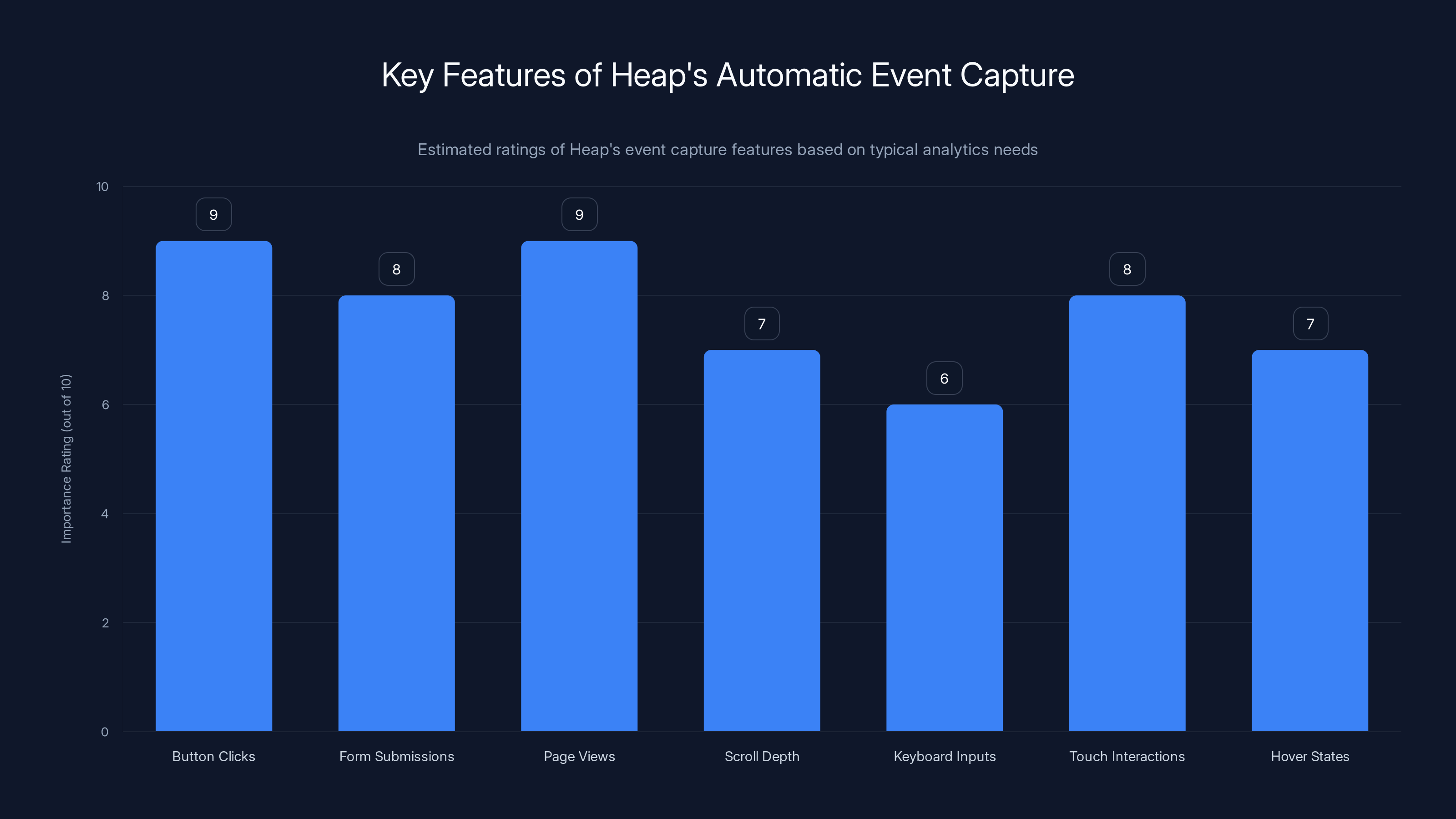 Key Features of Heap's Automatic Event Capture

Estimated ratings of Heap's event capture features based on typical analytics needs

Importance Rating (out of 10)

10
8
6
4
2
0

9
8
9
7
6
8
7

Button Clicks
Form Submissions
Page Views
Scroll Depth
Keyboard Inputs
Touch Interactions
Hover States